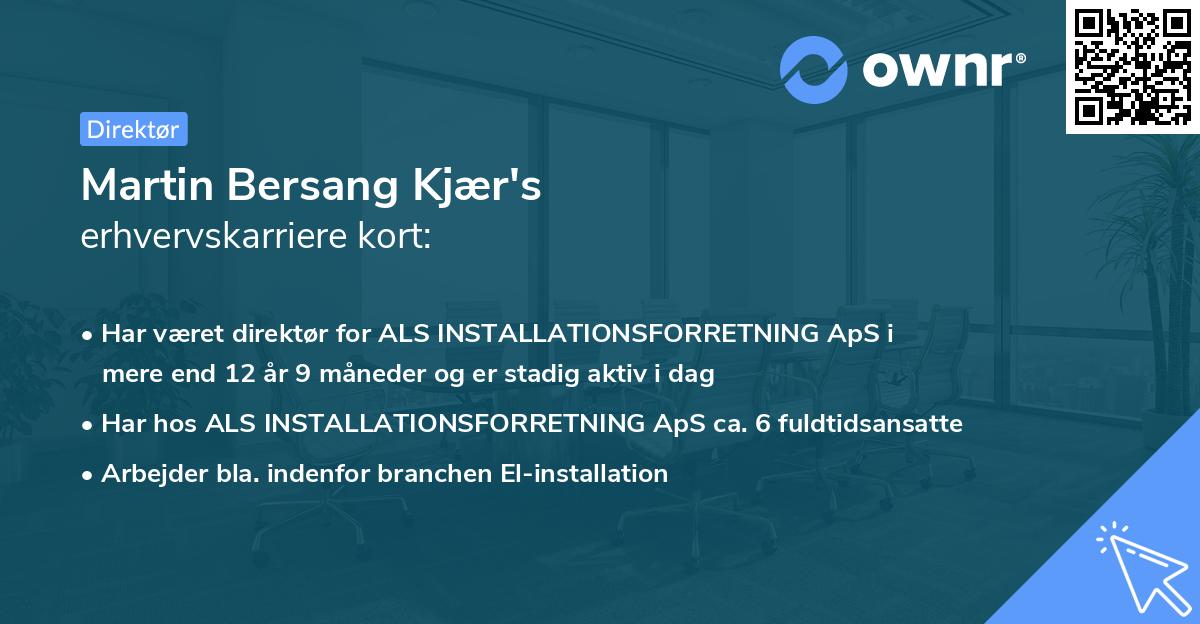 ownr®

Direktør

Martin Bersang Kjær's
erhvervskarriere kort:

• Har været direktør for ALS INSTALLATIONSFORRETNING ApS i mere end 12 år 9 måneder og er stadig aktiv i dag

• Har hos ALS INSTALLATIONSFORRETNING ApS ca. 6 fuldtidsansatte

• Arbejder bla. indenfor branchen El-installation